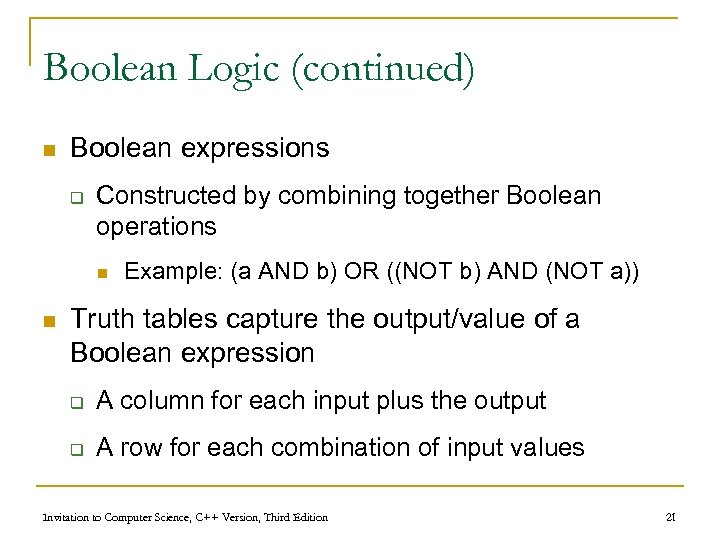 Boolean Logic (continued)

Boolean expressions

Constructed by combining together Boolean operations

Example: (a AND b) OR ((NOT b) AND (NOT a))

Truth tables capture the output/value of a Boolean expression

A column for each input plus the output

A row for each combination of input values

Invitation to Computer Science, C++ Version, Third Edition

21